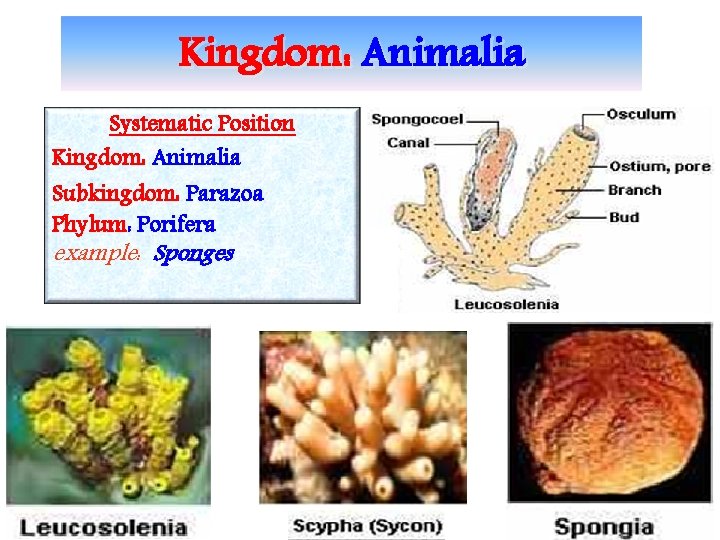 Kingdom: Animalia

Systematic Position
Kingdom: Animalia
Subkingdom: Parazoa
Phylum: Porifera
example: Sponges

Spongocoel
Canal
Osculum
Ostium, pore
Branch
Bud
Leucosolenia

Leucosolenia

Scypha (Sycon)

Spongia